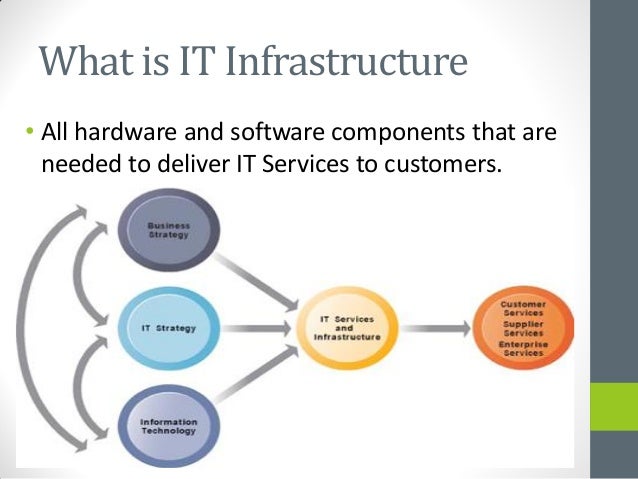 What is IT Infrastructure

• All hardware and software components that are needed to deliver IT Services to customers.

Business Strategy

IT Strategy

Information Technology

IT Services and Infrastructure

Customer Services
Supplier Services
Enterprise Services